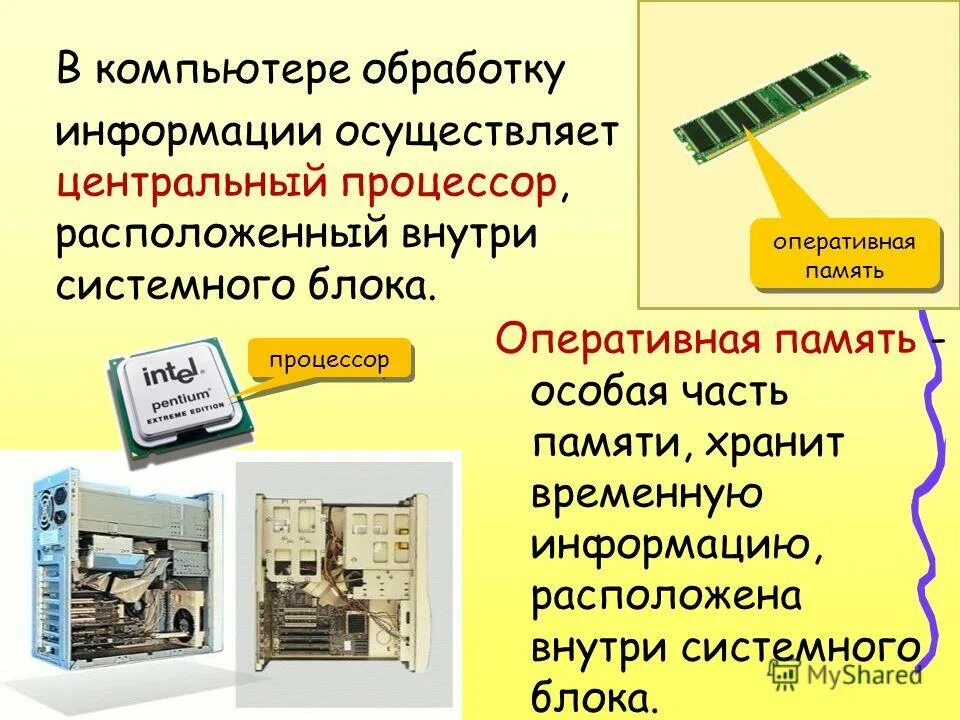 В компьютере обработку информации осуществляет центральный процессор, расположенный внутри системного блока.

оперативная память

процессор

intel pentium EXTREME EDITION

Оперативная память – особая часть памяти, хранит временную информацию, расположена внутри системного блока.

MyShared